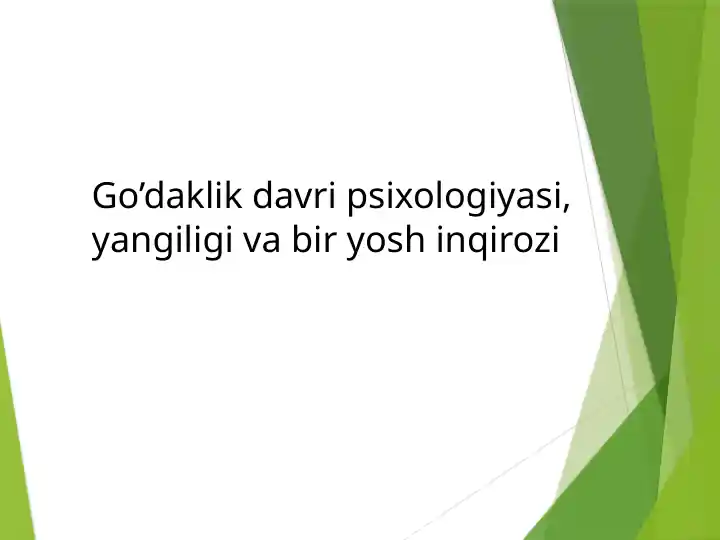 Go’daklik davri psixologiyasi, yangiligi va bir yosh inqirozi